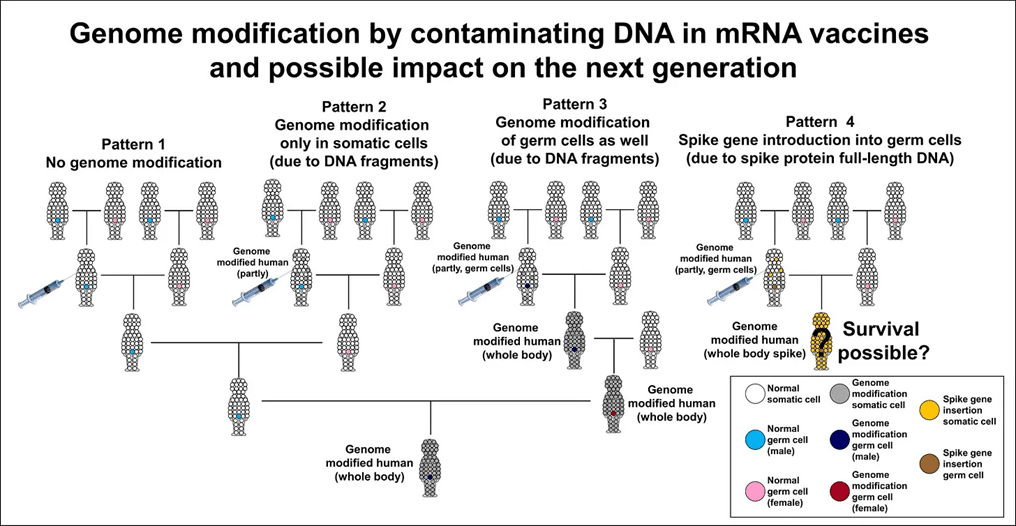 Genome modification by contaminating DNA in mRNA vaccines and possible impact on the next generation

Pattern 1
No genome modification

Pattern 2
Genome modification only in somatic cells (due to DNA fragments)

Genome modified human (partly)

Pattern 3
Genome modification of germ cells as well (due to DNA fragments)

Genome modified human (partly, germ cells)

Genome modified human (whole body)

Genome modified human (whole body)

Genome modified human (whole body)

Pattern 4
Spike gene introduction into germ cells (due to spike protein full-length DNA)

Genome modified human (partly, germ cells)

Genome modified human (whole body spike)

?

Survival possible?

Normal somatic cell
Normal germ cell (male)
Normal germ cell (female)
Genome modification somatic cell
Genome modification germ cell (male)
Genome modification germ cell (female)
Spike gene insertion somatic cell
Spike gene insertion germ cell